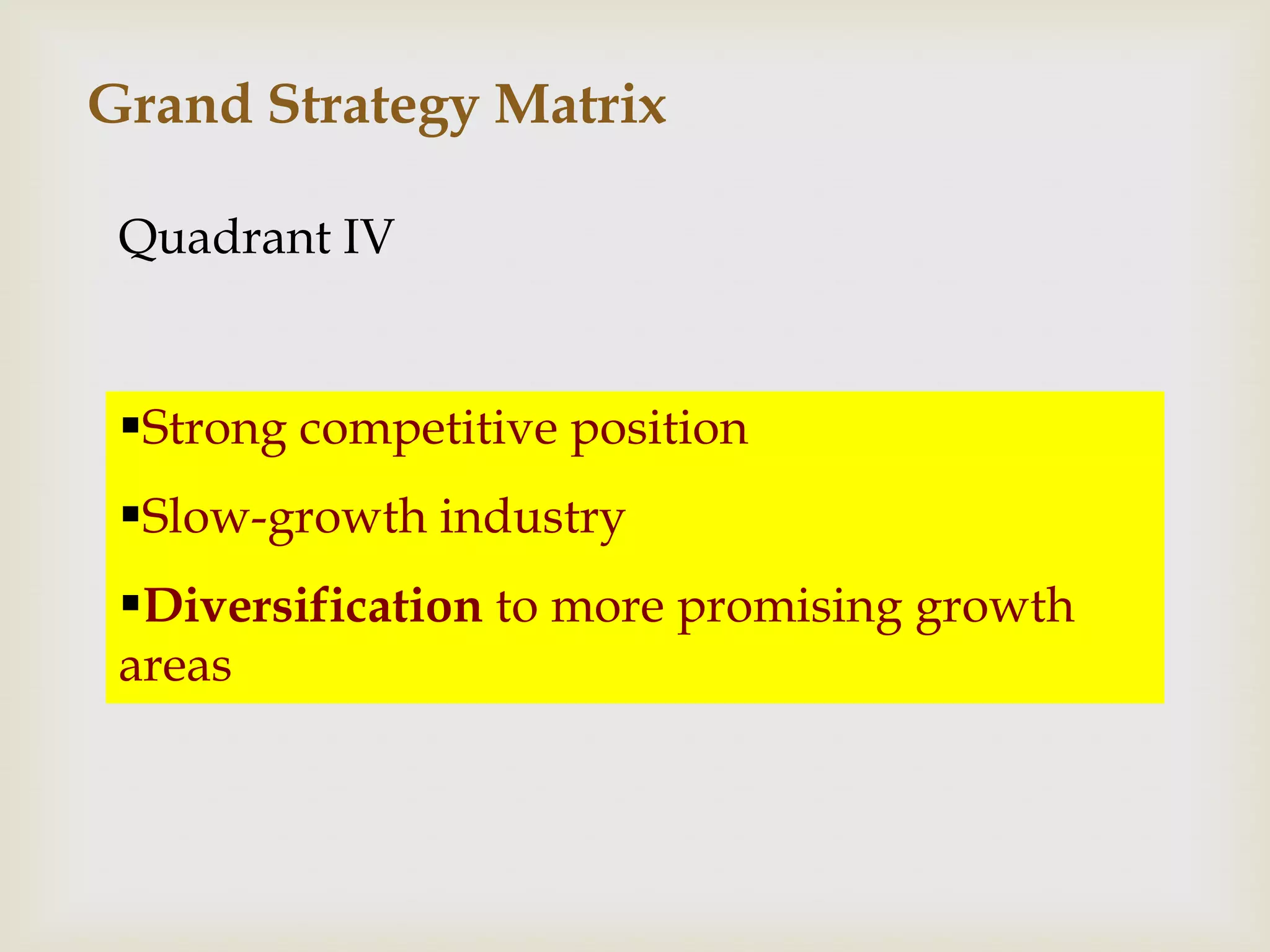 Grand Strategy Matrix

Quadrant IV

▪Strong competitive position

▪Slow-growth industry

▪Diversification to more promising growth areas